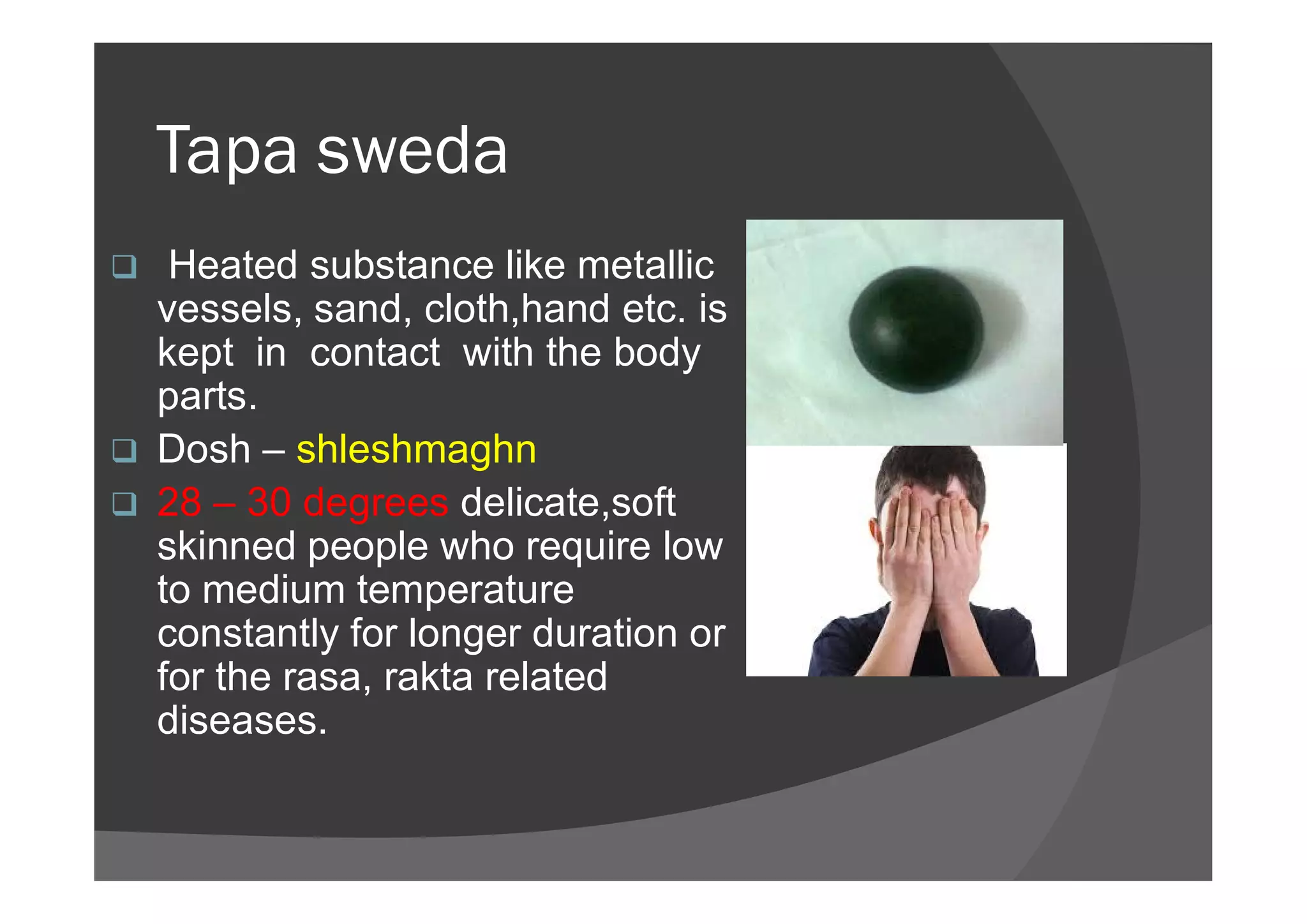 Tapa sweda

❑ Heated substance like metallic vessels, sand, cloth,hand etc. is kept in contact with the body parts.

❑ Dosh – shleshmaghn

❑ 28 – 30 degrees delicate,soft skinned people who require low to medium temperature constantly for longer duration or for the rasa, rakta related diseases.